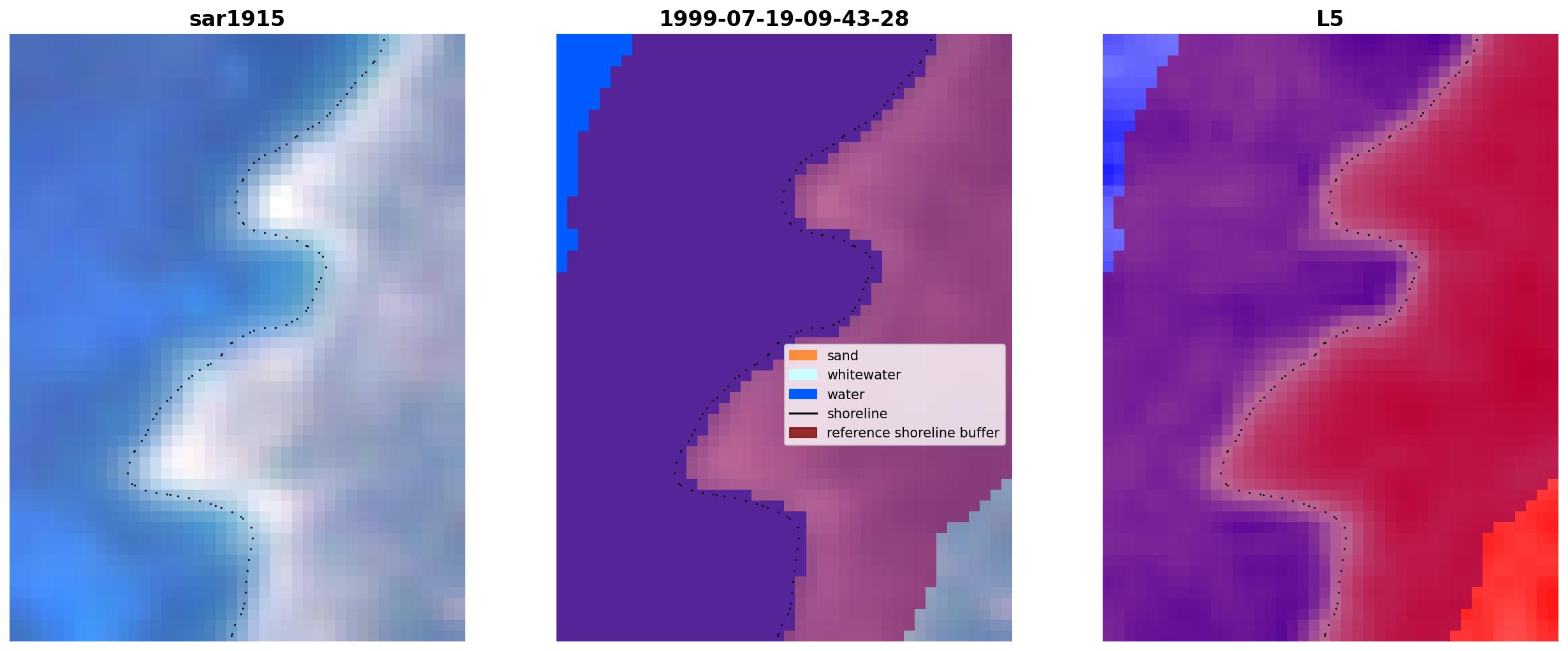 sar1915

1999-07-19-09-43-28

sand
whitewater
water
shoreline
reference shoreline buffer

L5